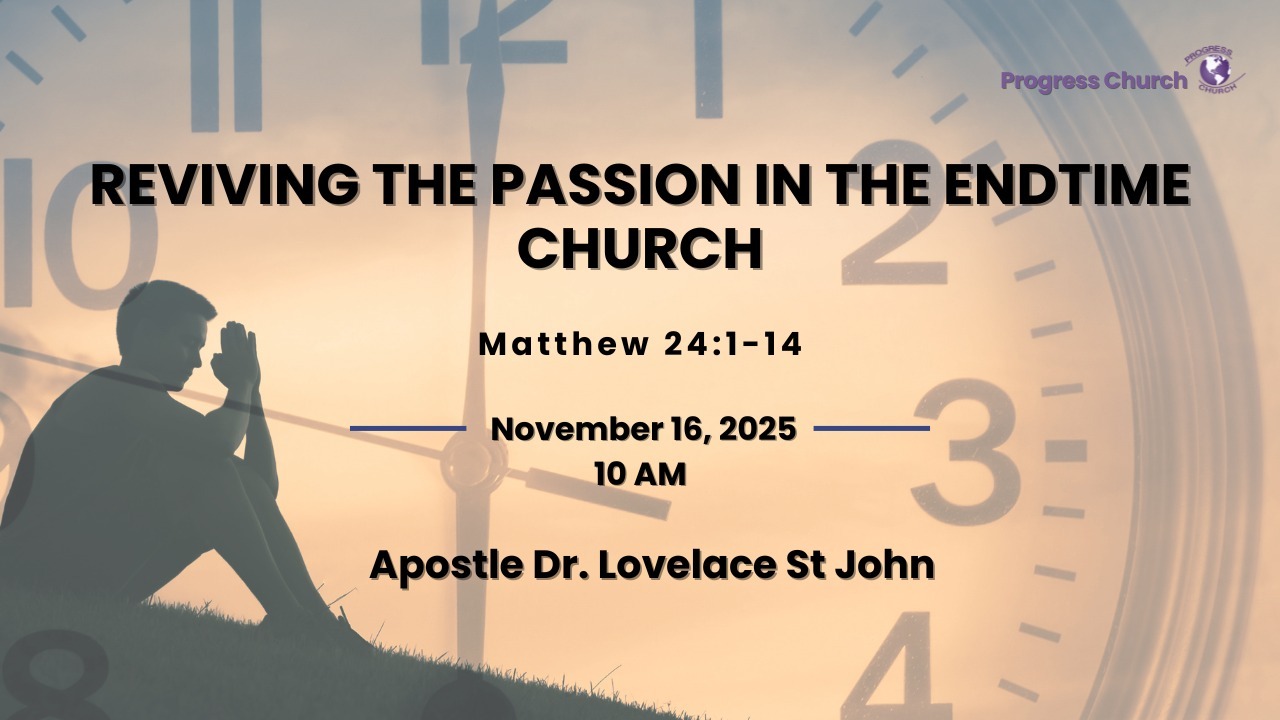 Progress Church PROGRESS CHURCH

REVIVING THE PASSION IN THE ENDTIME CHURCH

Matthew 24:1-14

November 16, 2025
10 AM

Apostle Dr. Lovelace St John